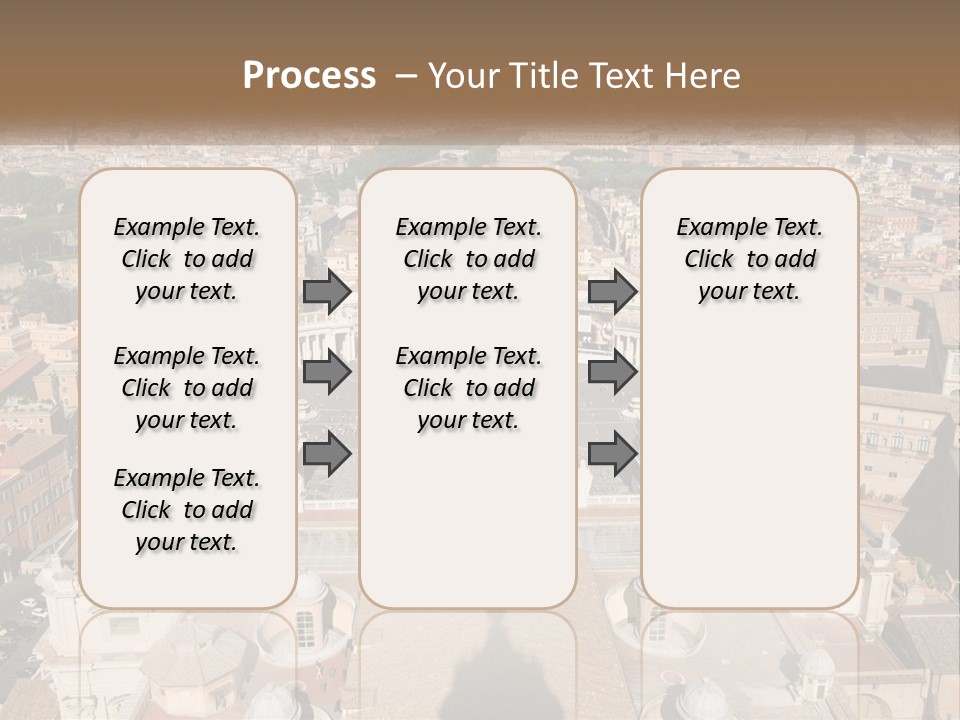 Process – Your Title Text Here

Example Text. Click to add your text.

Example Text. Click to add your text.

Example Text. Click to add your text.

Example Text. Click to add your text.

Example Text. Click to add your text.

Example Text. Click to add your text.